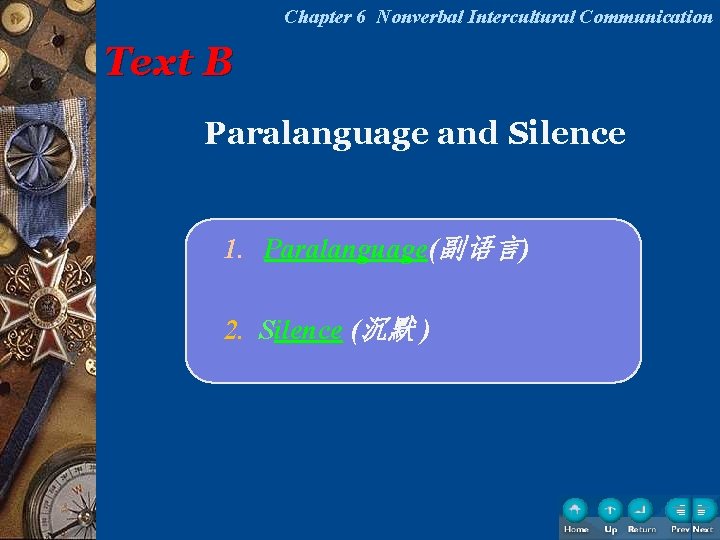 Chapter 6 Nonverbal Intercultural Communication

Text B

Paralanguage and Silence

1. Paralanguage(副语言)

2. Silence (沉默)

Home Up Return Prev Next